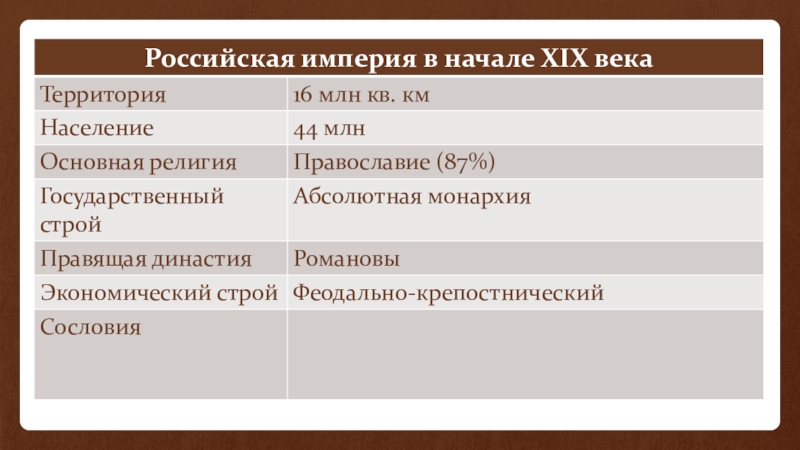 | Российская империя в начале XIX века | |
|---|---|
| Территория | 16 млн кв. км |
| Население | 44 млн |
| Основная религия | Православие (87%) |
| Государственный строй | Абсолютная монархия |
| Правящая династия | Романовы |
| Экономический строй | Феодально-крепостнический |
| Сословия | |